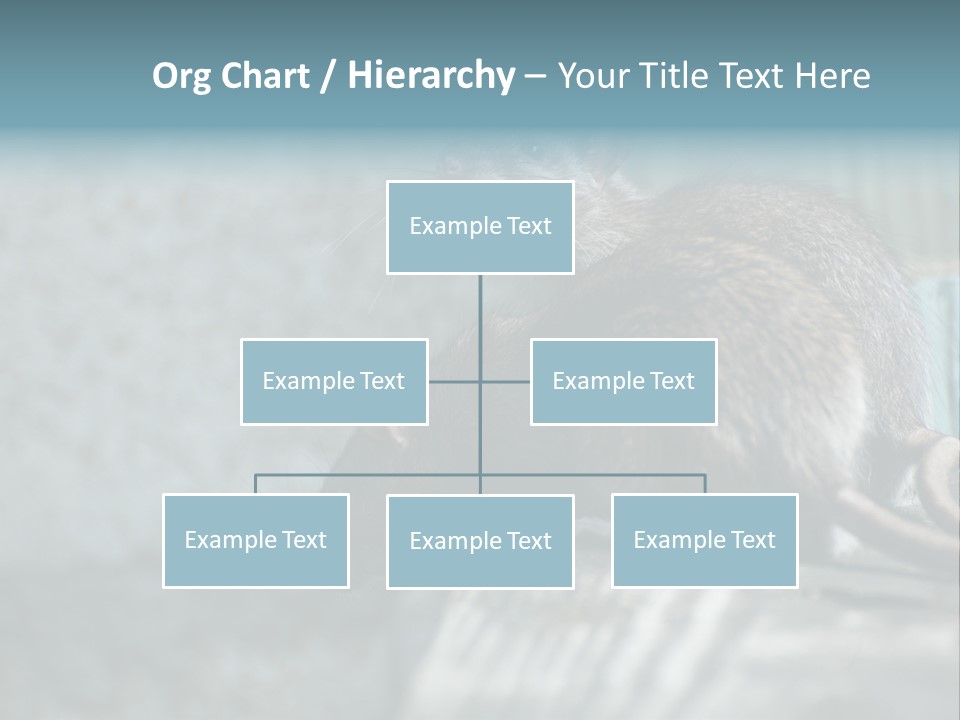 Org Chart / Hierarchy – Your Title Text Here

Example Text

Example Text

Example Text

Example Text

Example Text

Example Text